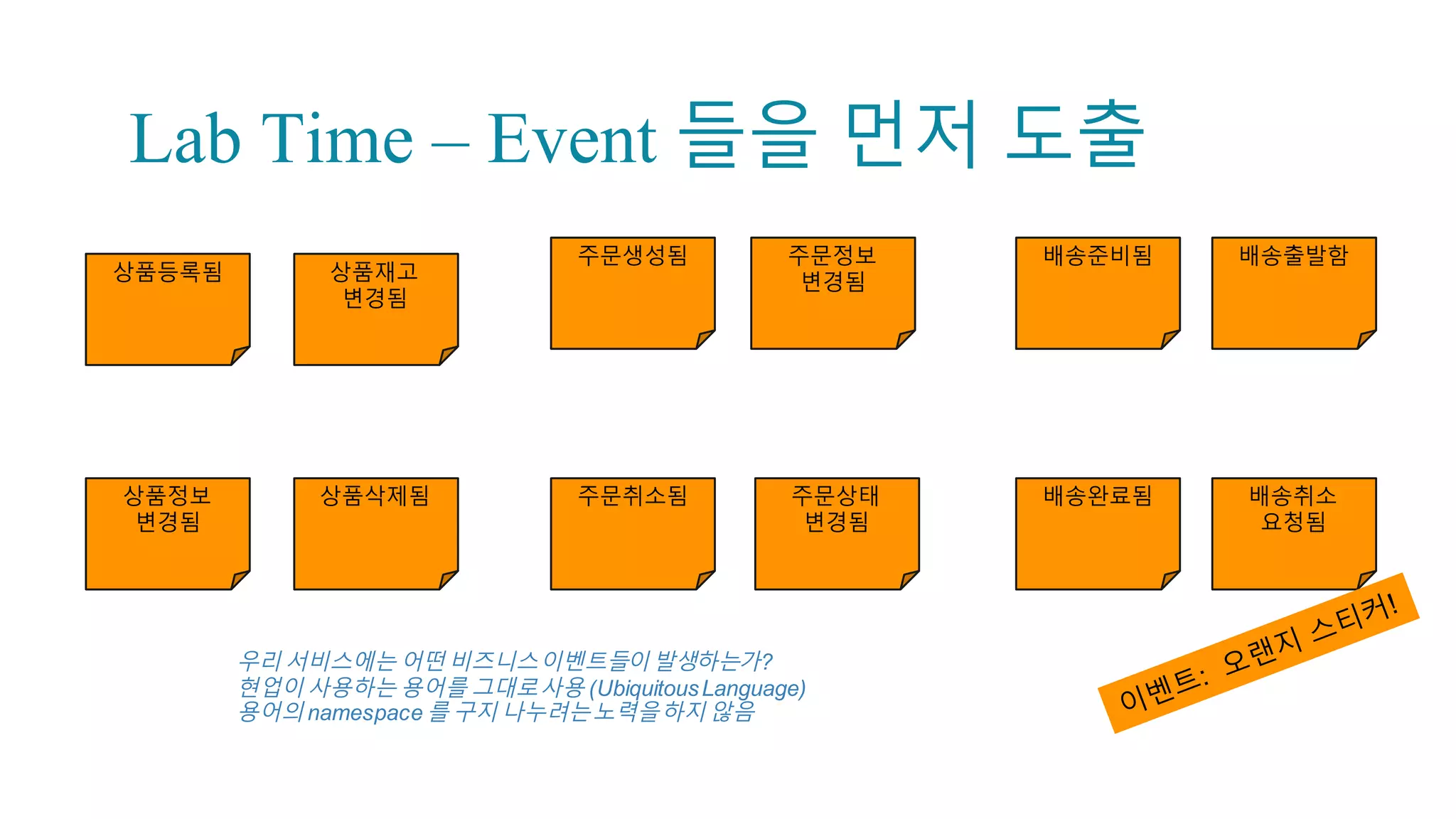 Lab Time – Event 들을 먼저 도출

상품등록됨

상품재고 변경됨

주문생성됨

주문정보 변경됨

배송준비됨

배송출발함

상품정보 변경됨

상품삭제됨

주문취소됨

주문상태 변경됨

배송완료됨

배송취소 요청됨

우리 서비스에는 어떤 비즈니스 이벤트들이 발생하는가?
현업이 사용하는 용어를 그대로 사용 (Ubiquitous Language)
용어의 namespace 를 구지 나누려는 노력을 하지 않음

이벤트: 오랜지 스티커!